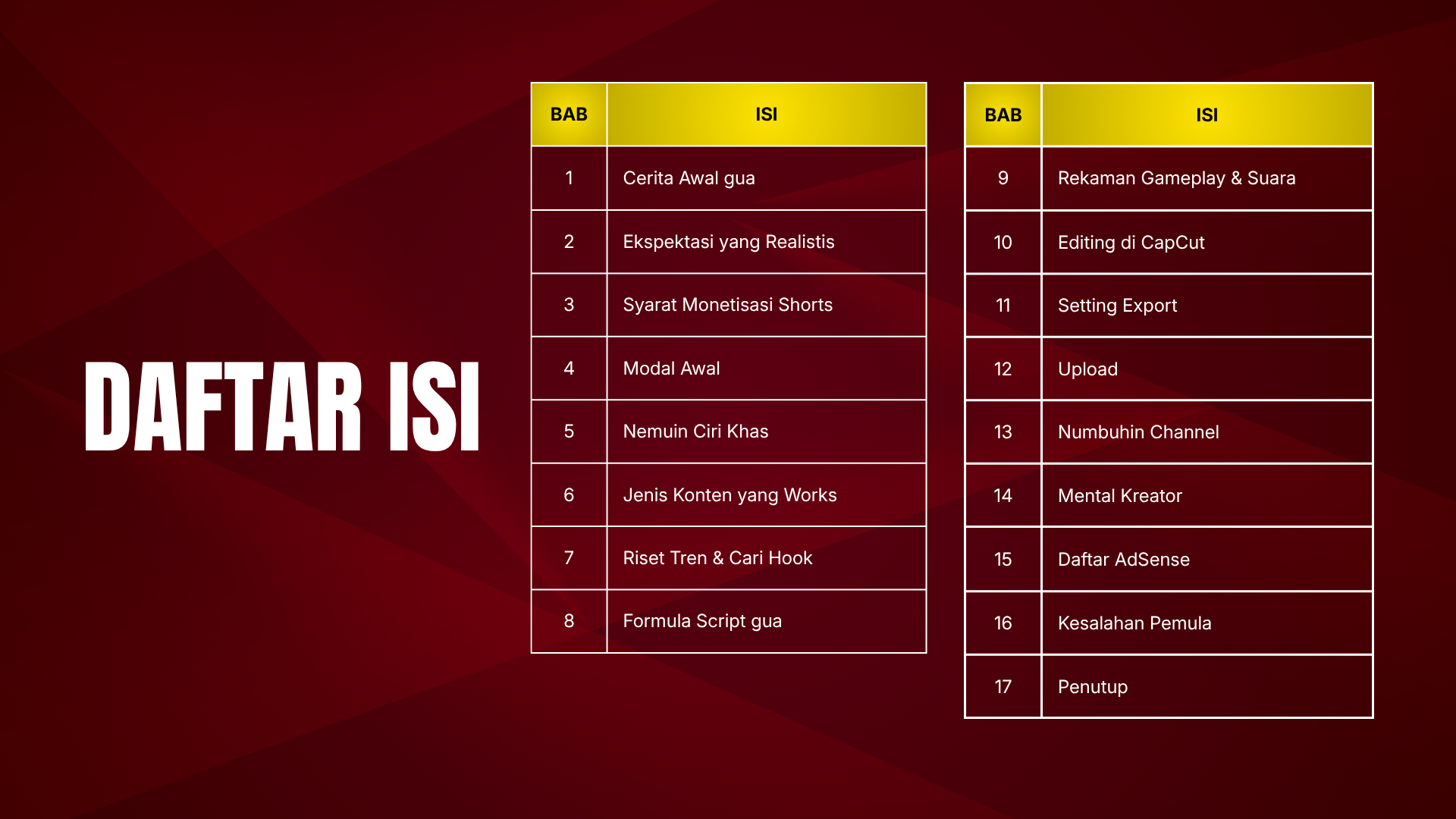 DAFTAR ISI

| BAB | ISI |
|---|---|
| 1 | Cerita Awal gua |
| 2 | Ekspektasi yang Realistis |
| 3 | Syarat Monetisasi Shorts |
| 4 | Modal Awal |
| 5 | Nemuin Ciri Khas |
| 6 | Jenis Konten yang Works |
| 7 | Riset Tren & Cari Hook |
| 8 | Formula Script gua |

| BAB | ISI |
|---|---|
| 9 | Rekaman Gameplay & Suara |
| 10 | Editing di CapCut |
| 11 | Setting Export |
| 12 | Upload |
| 13 | Numbuhin Channel |
| 14 | Mental Kreator |
| 15 | Daftar AdSense |
| 16 | Kesalahan Pemula |
| 17 | Penutup |